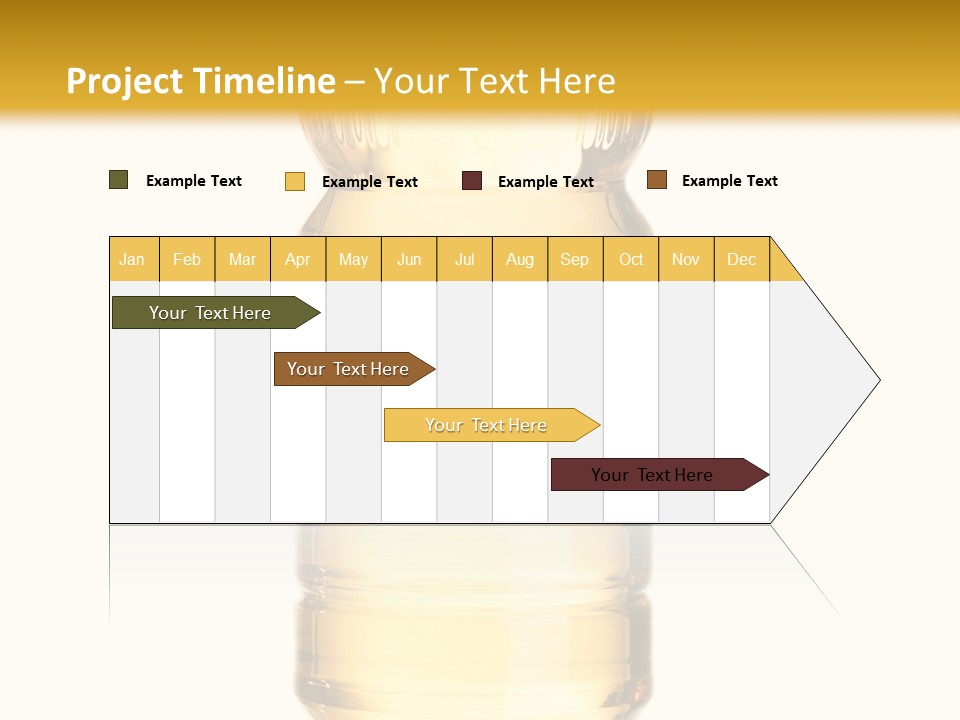 Project Timeline – Your Text Here

Example Text
Example Text
Example Text
Example Text

| Jan | Feb | Mar | Apr | May | Jun | Jul | Aug | Sep | Oct | Nov | Dec |
|---|---|---|---|---|---|---|---|---|---|---|---|

Your Text Here

Your Text Here

Your Text Here

Your Text Here